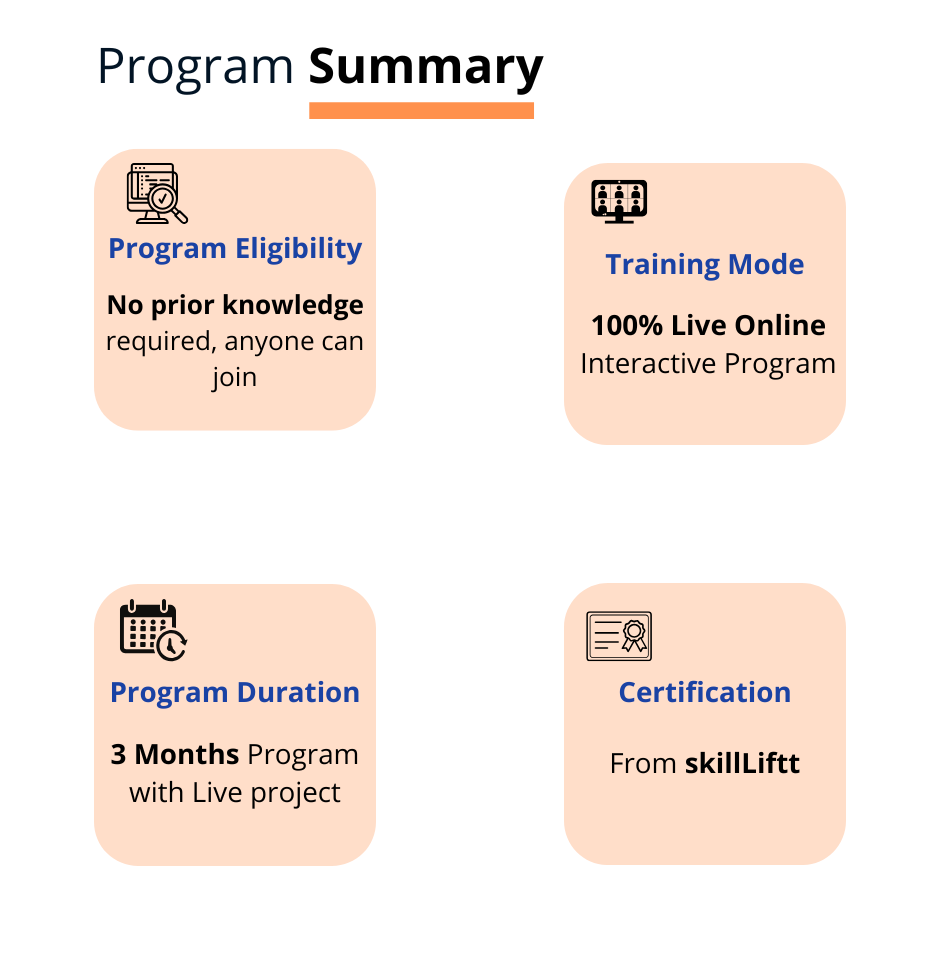 Program Summary

Program Eligibility

No prior knowledge required, anyone can join

Training Mode

100% Live Online Interactive Program

Program Duration

3 Months Program with Live project

Certification

From skillLiftt